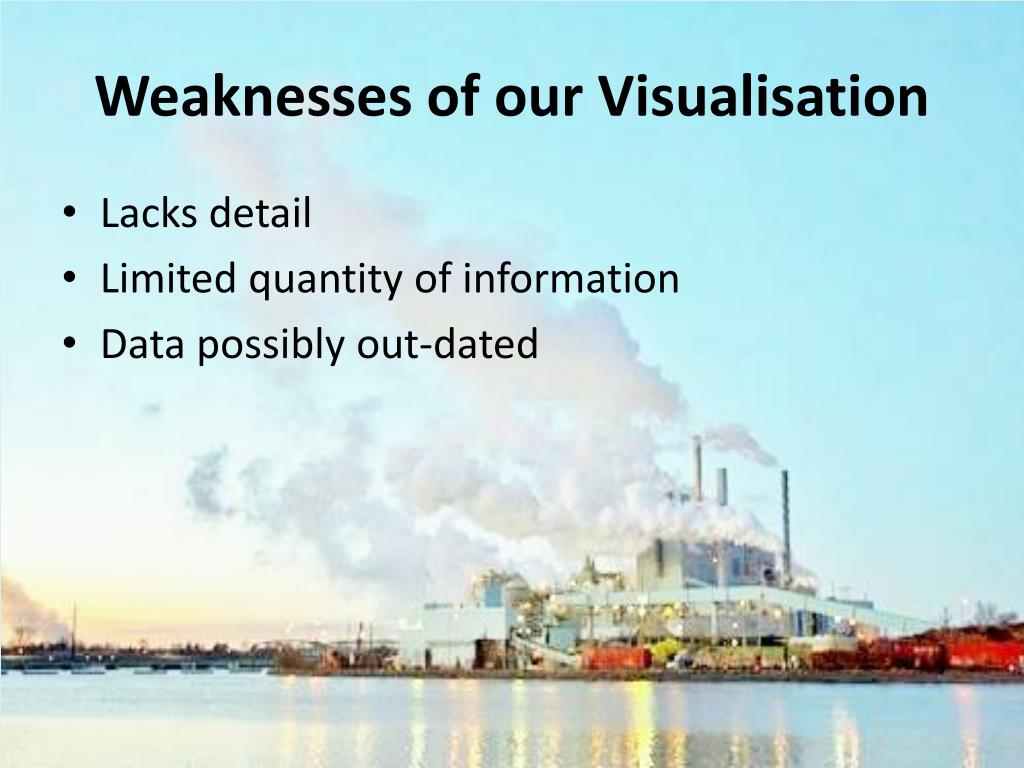 Weaknesses of our Visualisation

• Lacks detail
• Limited quantity of information
• Data possibly out-dated